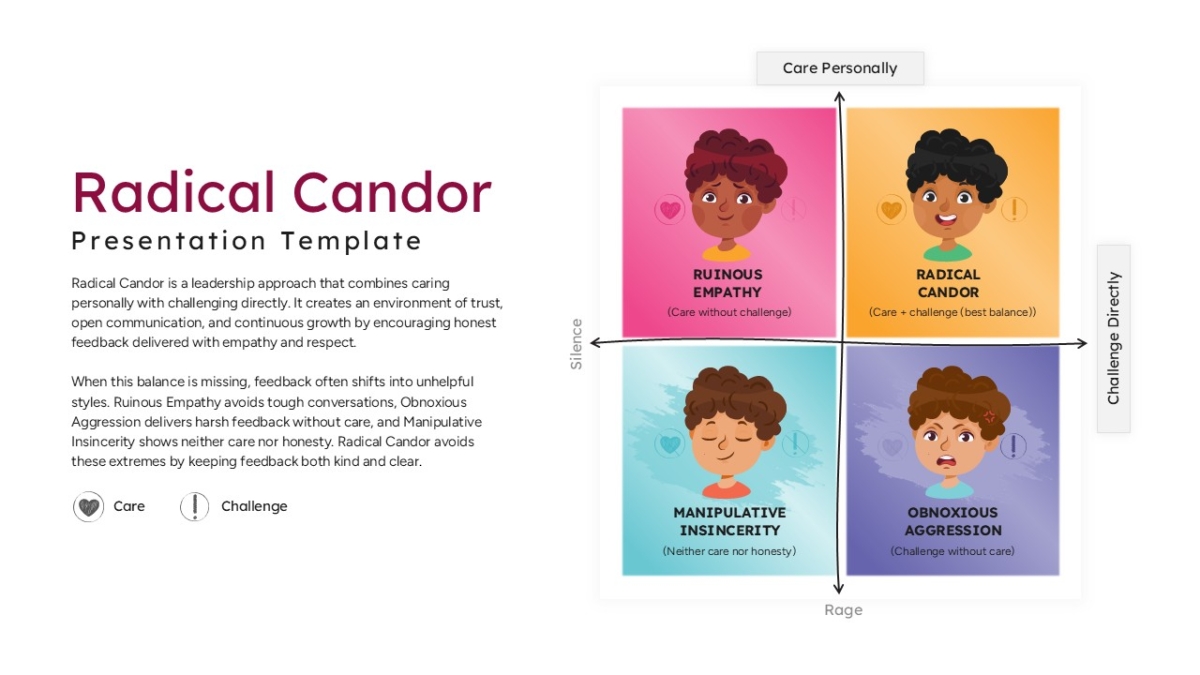 Radical Candor

Presentation Template

Radical Candor is a leadership approach that combines caring personally with challenging directly. It creates an environment of trust, open communication, and continuous growth by encouraging honest feedback delivered with empathy and respect.

When this balance is missing, feedback often shifts into unhelpful styles. Ruinous Empathy avoids tough conversations, Obnoxious Aggression delivers harsh feedback without care, and Manipulative Insincerity shows neither care nor honesty. Radical Candor avoids these extremes by keeping feedback both kind and clear.

Care Challenge

Care Personally

RUINOUS EMPATHY
(Care without challenge)

RADICAL CANDOR
(Care + challenge (best balance))

Silence

Challenge Directly

MANIPULATIVE INSINCERITY
(Neither care nor honesty)

OBNOXIOUS AGGRESSION
(Challenge without care)

Rage